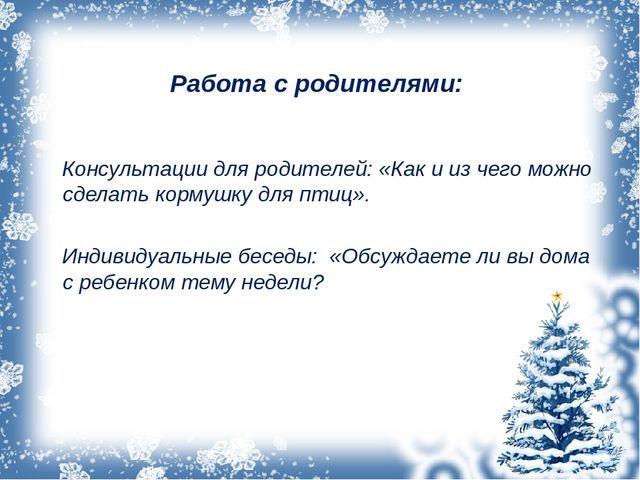 Работа с родителями:

Консультации для родителей: «Как и из чего можно сделать кормушку для птиц».

Индивидуальные беседы: «Обсуждаете ли вы дома с ребенком тему недели?